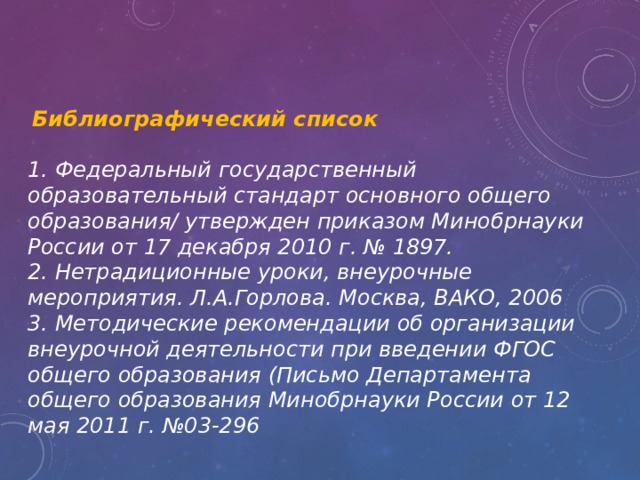 Библиографический список

1. Федеральный государственный образовательный стандарт основного общего образования/ утвержден приказом Минобрнауки России от 17 декабря 2010 г. № 1897.
2. Нетрадиционные уроки, внеурочные мероприятия. Л.А.Горлова. Москва, ВАКО, 2006
3. Методические рекомендации об организации внеурочной деятельности при введении ФГОС общего образования (Письмо Департамента общего образования Минобрнауки России от 12 мая 2011 г. №03-296